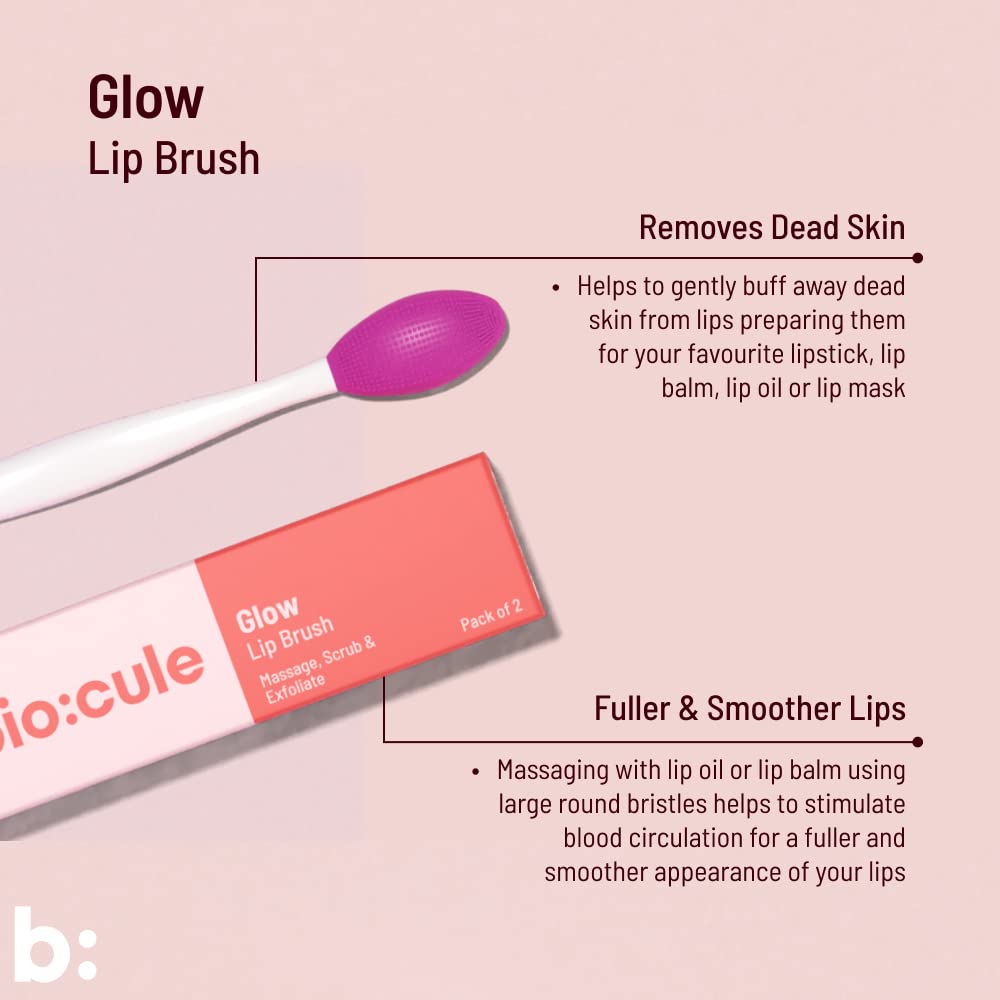 Glow
Lip Brush

Removes Dead Skin

• Helps to gently buff away dead skin from lips preparing them for your favourite lipstick, lip balm, lip oil or lip mask

io:cule

Glow
Lip Brush
Massage, Scrub & Exfoliate

Pack of 2

Fuller & Smoother Lips

• Massaging with lip oil or lip balm using large round bristles helps to stimulate blood circulation for a fuller and smoother appearance of your lips

b: